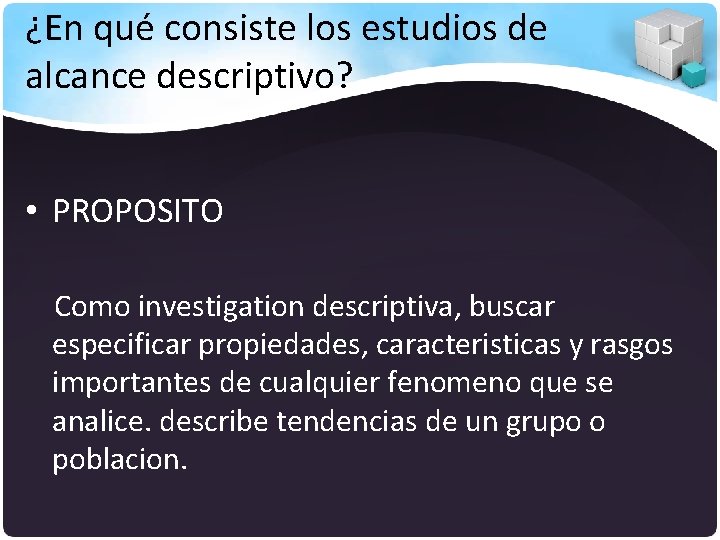 ¿En qué consiste los estudios de alcance descriptivo?

• PROPOSITO

Como investigation descriptiva, buscar especificar propiedades, caracteristicas y rasgos importantes de cualquier fenomeno que se analice. describe tendencias de un grupo o poblacion.